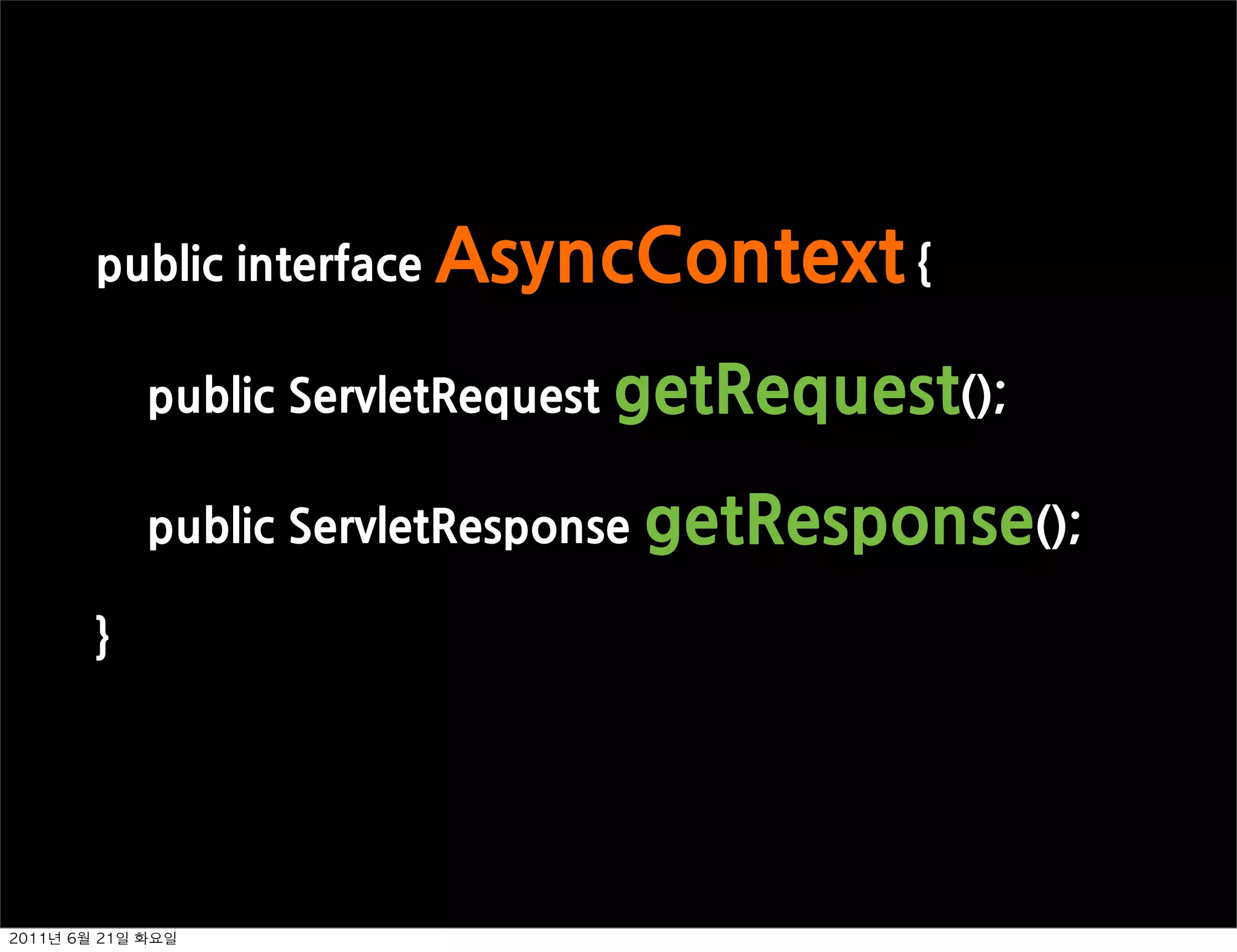 public interface AsyncContext {

public ServletRequest getRequest();

public ServletResponse getResponse();

}

2011년 6월 21일 화요일